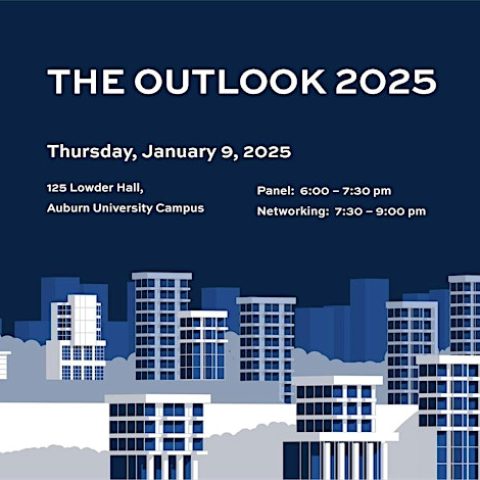 THE OUTLOOK 2025

Thursday, January 9, 2025

125 Lowder Hall,
Auburn University Campus

Panel: 6:00 – 7:30 pm
Networking: 7:30 – 9:00 pm